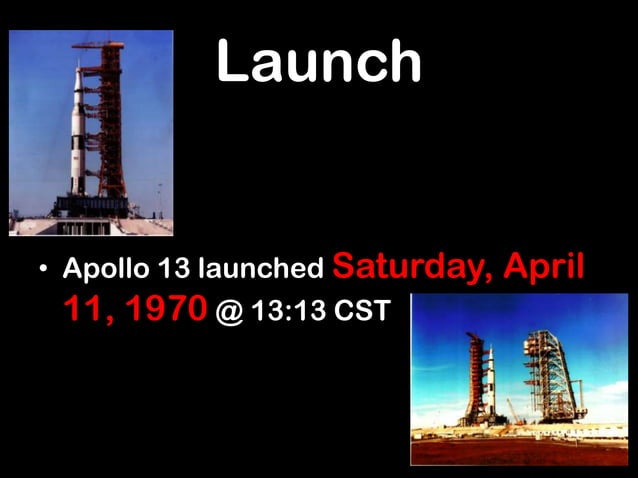 Launch

• Apollo 13 launched Saturday, April 11, 1970 @ 13:13 CST